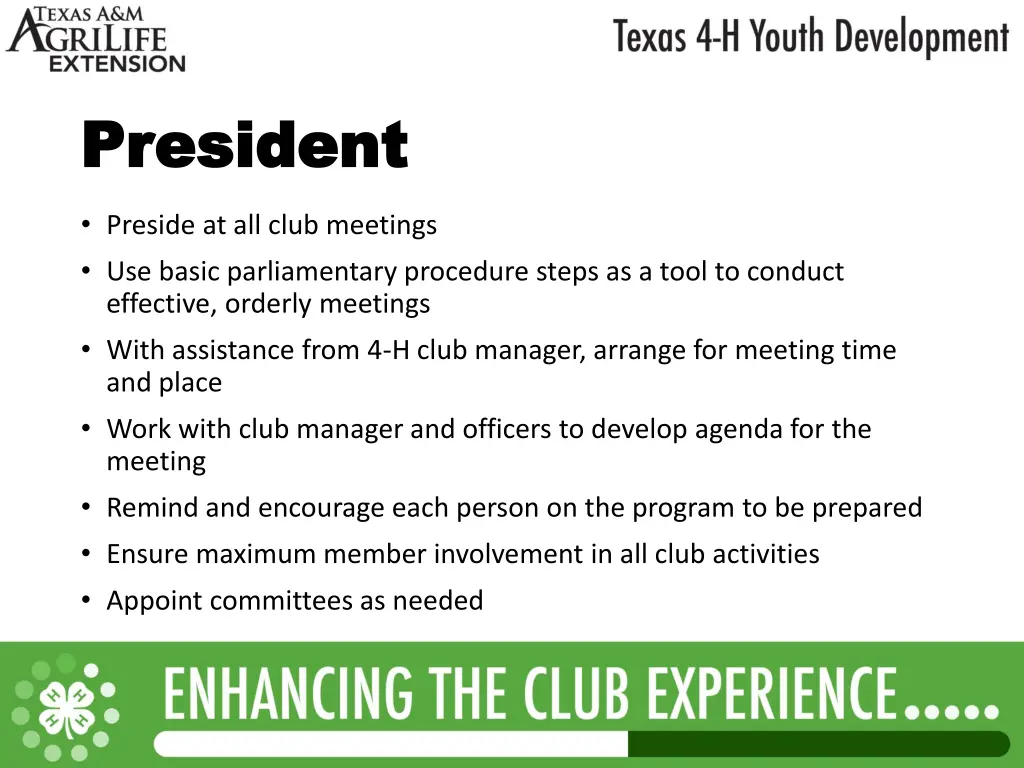 TEXAS A&M AGRILIFE EXTENSION

Texas 4-H Youth Development

President

• Preside at all club meetings
• Use basic parliamentary procedure steps as a tool to conduct effective, orderly meetings
• With assistance from 4-H club manager, arrange for meeting time and place
• Work with club manager and officers to develop agenda for the meeting
• Remind and encourage each person on the program to be prepared
• Ensure maximum member involvement in all club activities
• Appoint committees as needed

ENHANCING THE CLUB EXPERIENCE.....